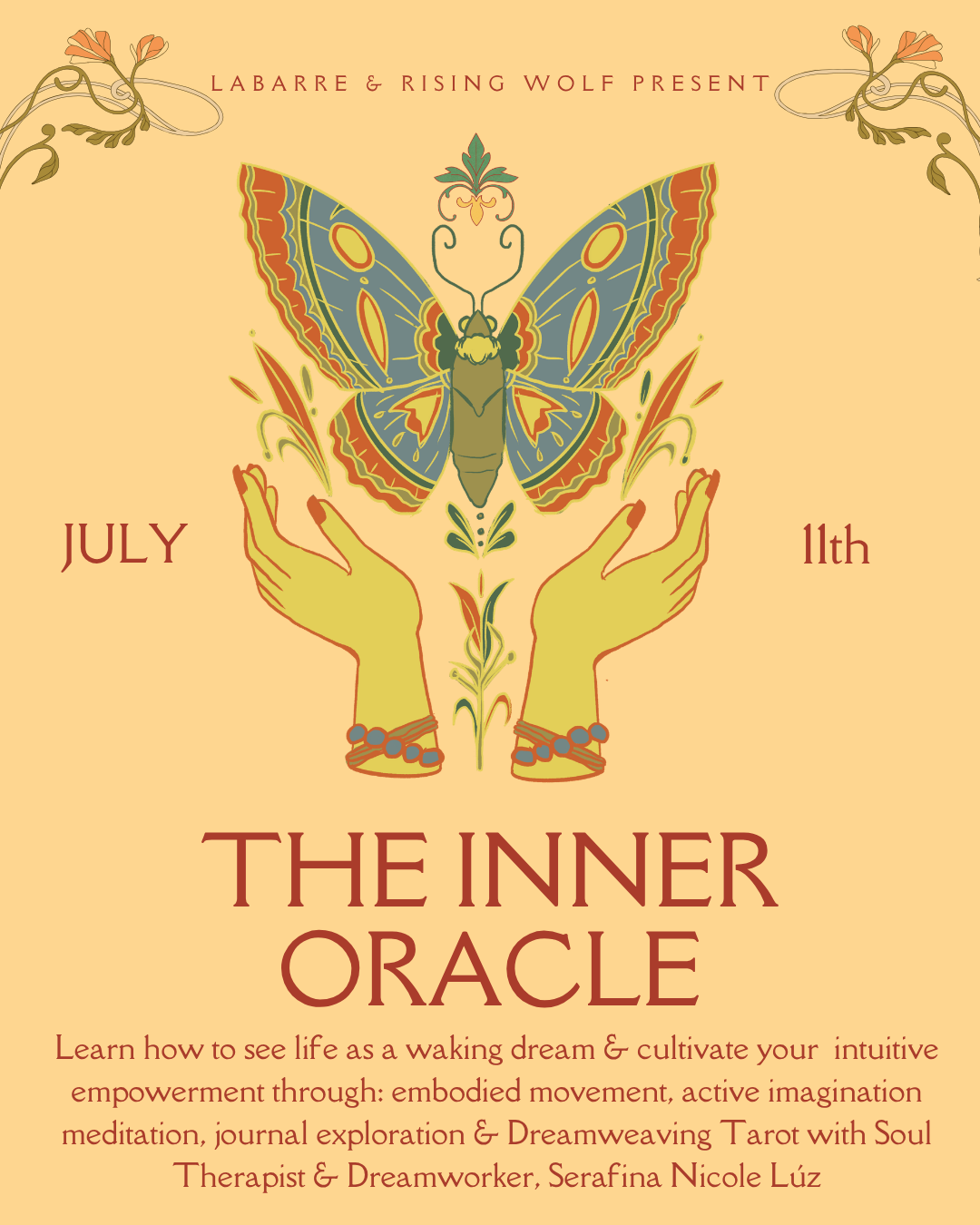 LABARRE & RISING WOLF PRESENT

JULY

11th

THE INNER ORACLE

Learn how to see life as a waking dream & cultivate your intuitive empowerment through: embodied movement, active imagination meditation, journal exploration & Dreamweaving Tarot with Soul Therapist & Dreamworker, Serafina Nicole Lúz